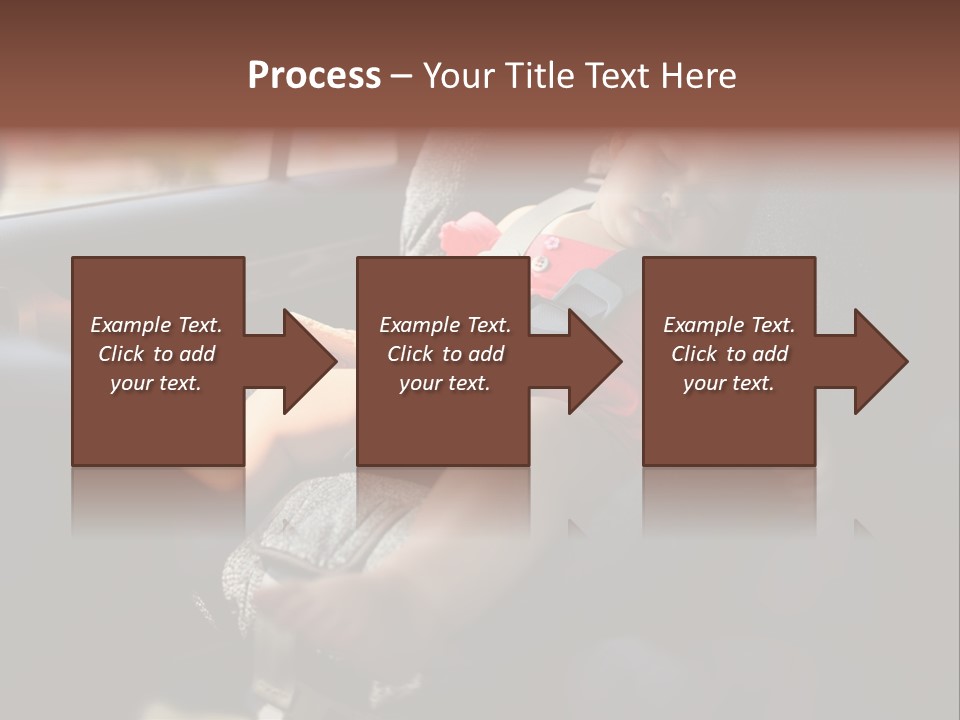 Process – Your Title Text Here

Example Text. Click to add your text.

Example Text. Click to add your text.

Example Text. Click to add your text.